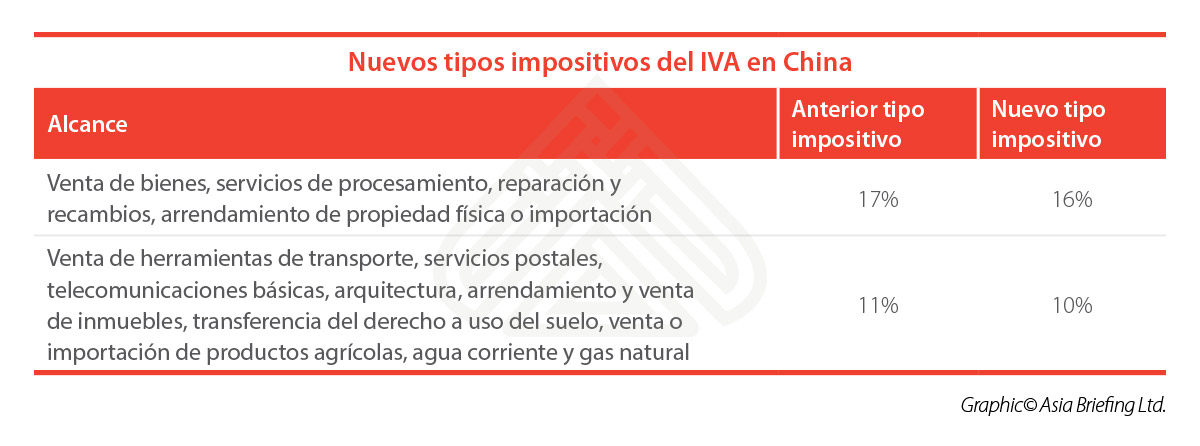 Nuevos tipos impositivos del IVA en China

| Alcance | Anterior tipo impositivo | Nuevo tipo impositivo |
|---|---|---|
| Venta de bienes, servicios de procesamiento, reparación y recambios, arrendamiento de propiedad física o importación | 17% | 16% |
| Venta de herramientas de transporte, servicios postales, telecomunicaciones básicas, arquitectura, arrendamiento y venta de inmuebles, transferencia del derecho a uso del suelo, venta o importación de productos agrícolas, agua corriente y gas natural | 11% | 10% |

Graphic© Asia Briefing Ltd.